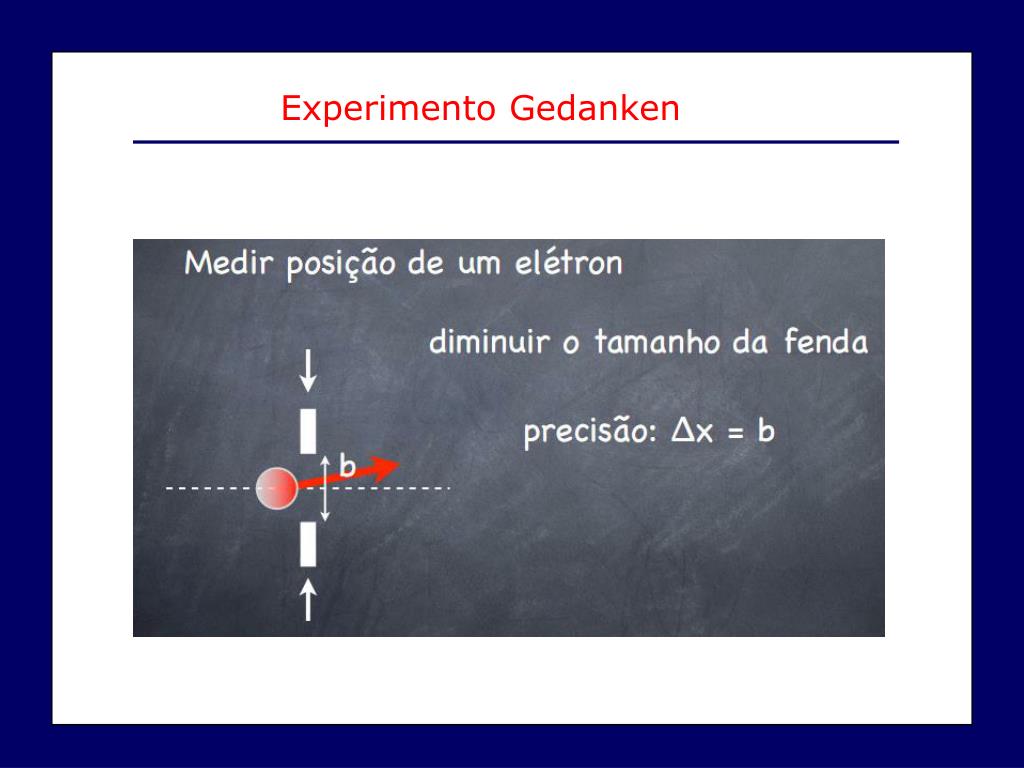 Experimento Gedanken

Medir posição de um elétron

diminuir o tamanho da fenda

precisão: $\Delta x = b$

b